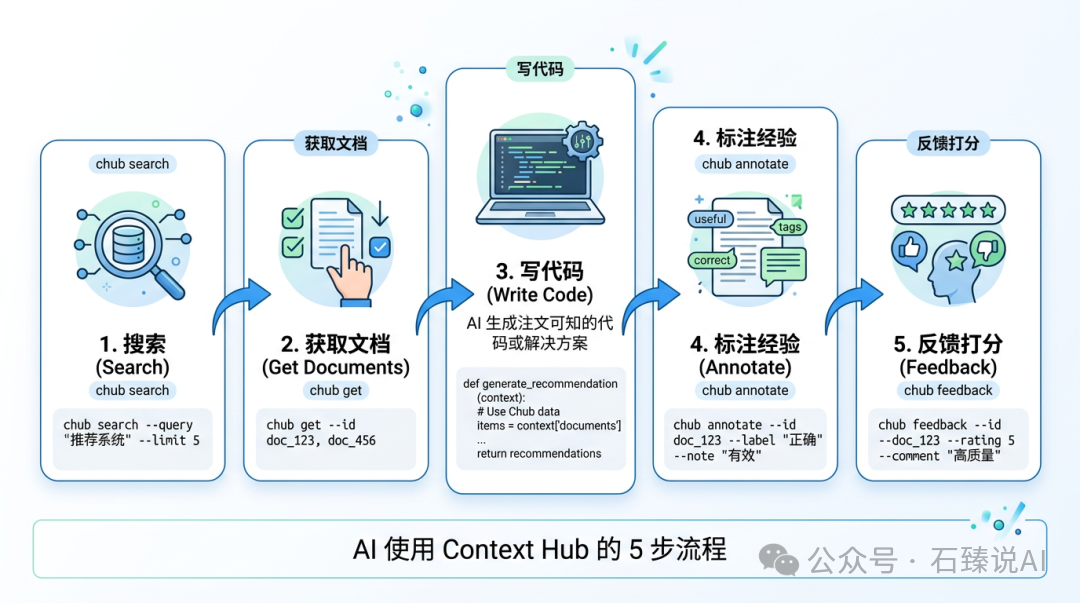 chub search

1. 搜索
(Search)
chub search

chub search --query "推荐系统" --limit 5

获取文档

2. 获取文档
(Get Documents)
chub get

chub get --id doc_123, doc_456

写代码

3. 写代码
(Write Code)
AI 生成注文可知的代码或解决方案

def generate_recommendation
(context):
# Use Chub data
items = context['documents']
...
return recommendations

4. 标注经验
chub annotate

useful
tags
correct

4. 标注经验
(Annotate)
chub annotate

chub annotate --id doc_123 --label "正确" --note "有效"

反馈打分

5. 反馈打分
(Feedback)
chub feedback

chub feedback --id --doc_123 --rating 5 --comment "高质量"

AI 使用 Context Hub 的 5 步流程

公众号 · 石臻说AI